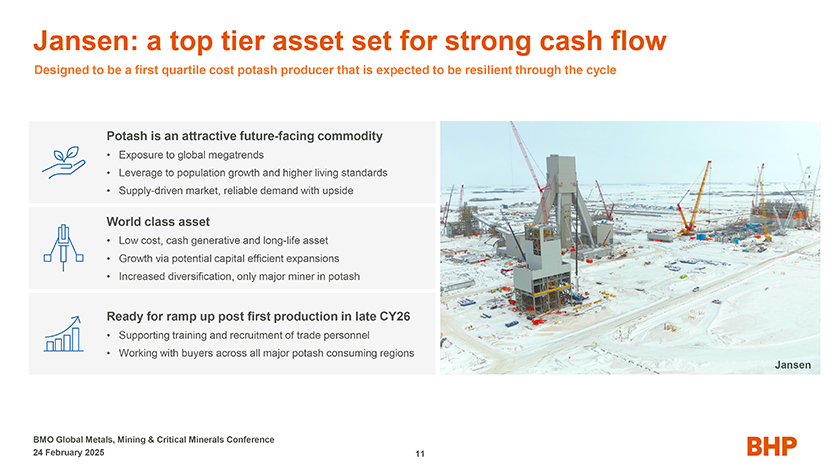 Jansen: a top tier asset set for strong cash flow

Designed to be a first quartile cost potash producer that is expected to be resilient through the cycle

Potash is an attractive future-facing commodity
• Exposure to global megatrends
• Leverage to population growth and higher living standards
• Supply-driven market, reliable demand with upside

World class asset
• Low cost, cash generative and long-life asset
• Growth via potential capital efficient expansions
• Increased diversification, only major miner in potash

Ready for ramp up post first production in late CY26
• Supporting training and recruitment of trade personnel
• Working with buyers across all major potash consuming regions

Jansen

BMO Global Metals, Mining & Critical Minerals Conference
24 February 2025

11

BHP